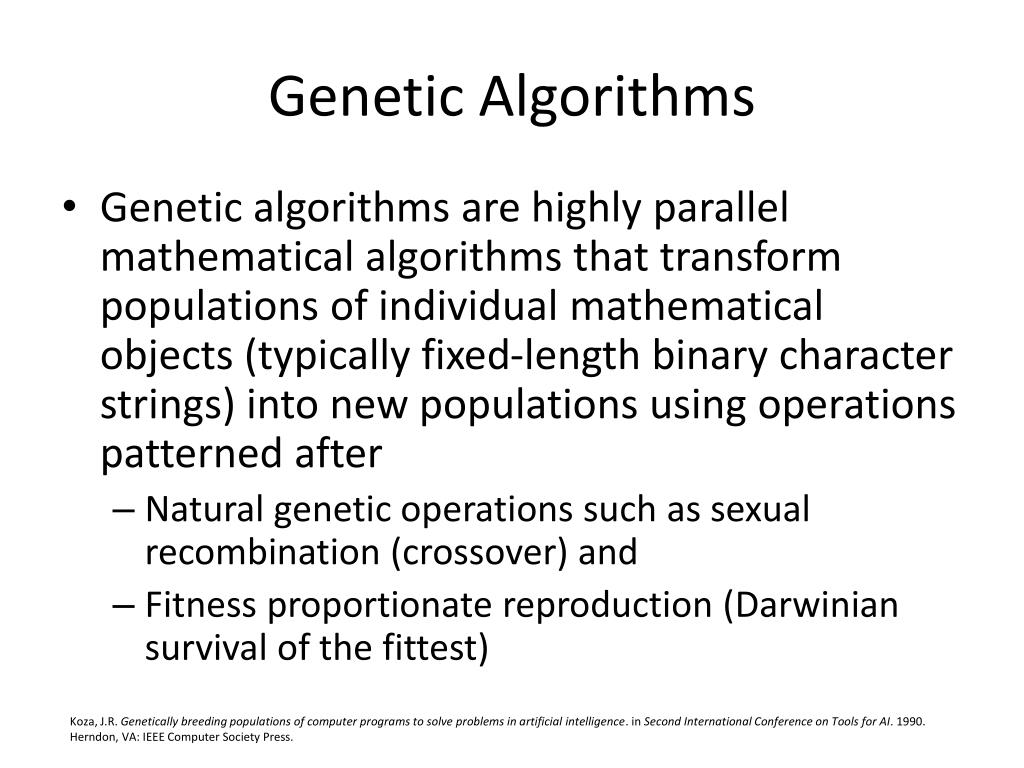 Genetic Algorithms

• Genetic algorithms are highly parallel mathematical algorithms that transform populations of individual mathematical objects (typically fixed-length binary character strings) into new populations using operations patterned after

– Natural genetic operations such as sexual recombination (crossover) and

– Fitness proportionate reproduction (Darwinian survival of the fittest)

Koza, J.R. Genetically breeding populations of computer programs to solve problems in artificial intelligence. in Second International Conference on Tools for AI. 1990. Herndon, VA: IEEE Computer Society Press.